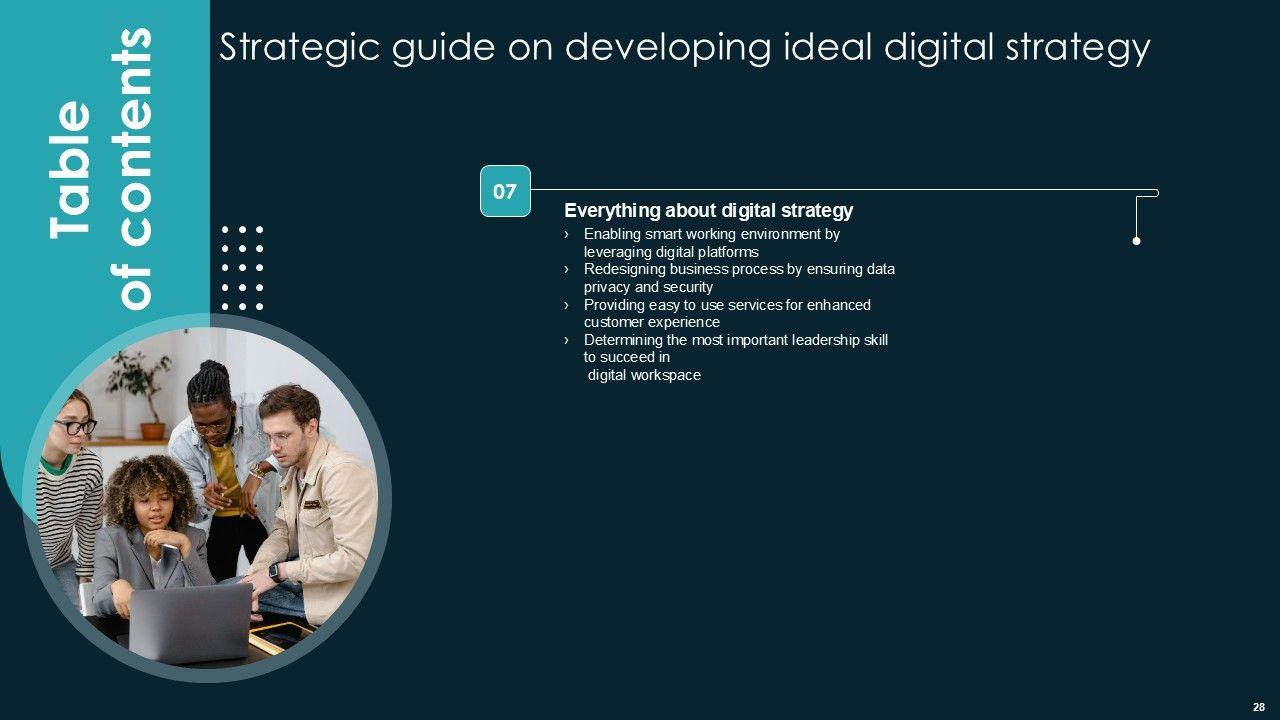 Table of contents

Strategic guide on developing ideal digital strategy

07

Everything about digital strategy

› Enabling smart working environment by leveraging digital platforms
› Redesigning business process by ensuring data privacy and security
› Providing easy to use services for enhanced customer experience
› Determining the most important leadership skill to succeed in digital workspace

28